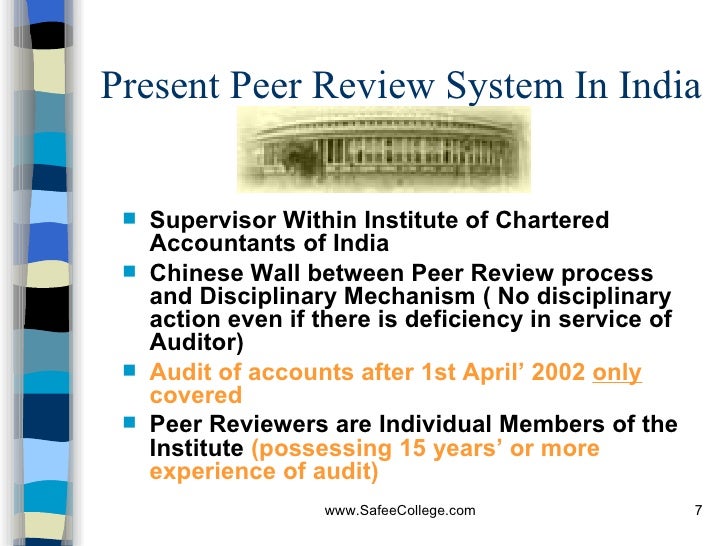 Present Peer Review System In India

- Supervisor Within Institute of Chartered Accountants of India
- Chinese Wall between Peer Review process and Disciplinary Mechanism ( No disciplinary action even if there is deficiency in service of Auditor)
- Audit of accounts after 1st April’ 2002 only covered
- Peer Reviewers are Individual Members of the Institute (possessing 15 years’ or more experience of audit)

www.SafeeCollege.com

7